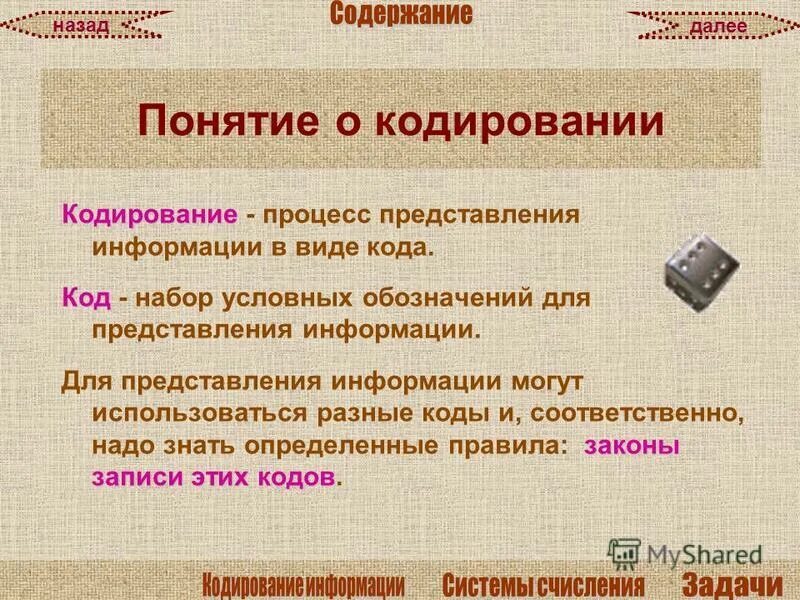 назад

Содержание

далее

Понятие о кодировании

Кодирование - процесс представления информации в виде кода.

Код - набор условных обозначений для представления информации.

Для представления информации могут использоваться разные коды и, соответственно, надо знать определенные правила: законы записи этих кодов.

MyShared

Кодирование информации

Системы счисления

Задачи